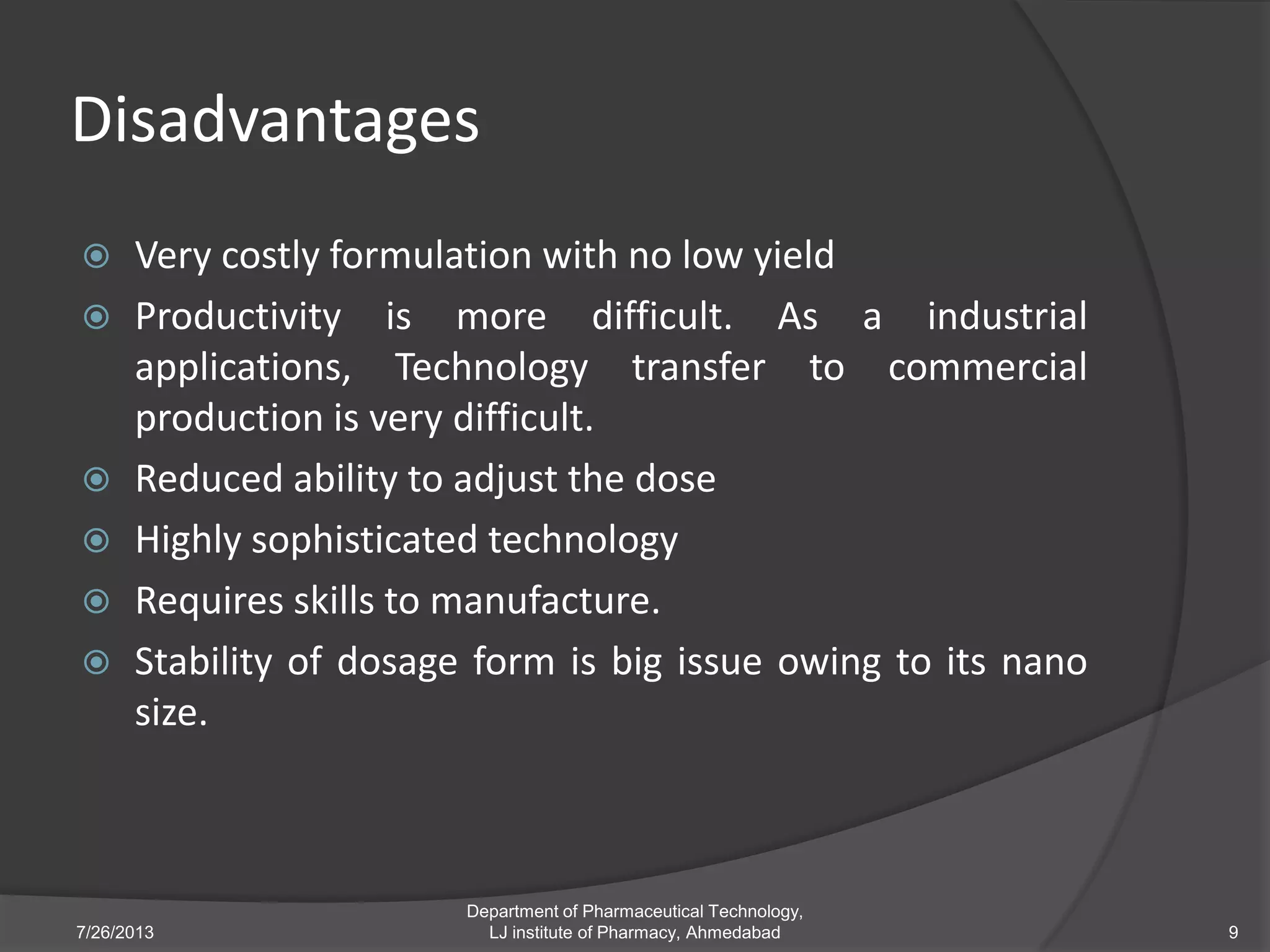 Disadvantages

Very costly formulation with no low yield

Productivity is more difficult. As a industrial applications, Technology transfer to commercial production is very difficult.

Reduced ability to adjust the dose

Highly sophisticated technology

Requires skills to manufacture.

Stability of dosage form is big issue owing to its nano size.

7/26/2013

Department of Pharmaceutical Technology, LJ institute of Pharmacy, Ahmedabad

9